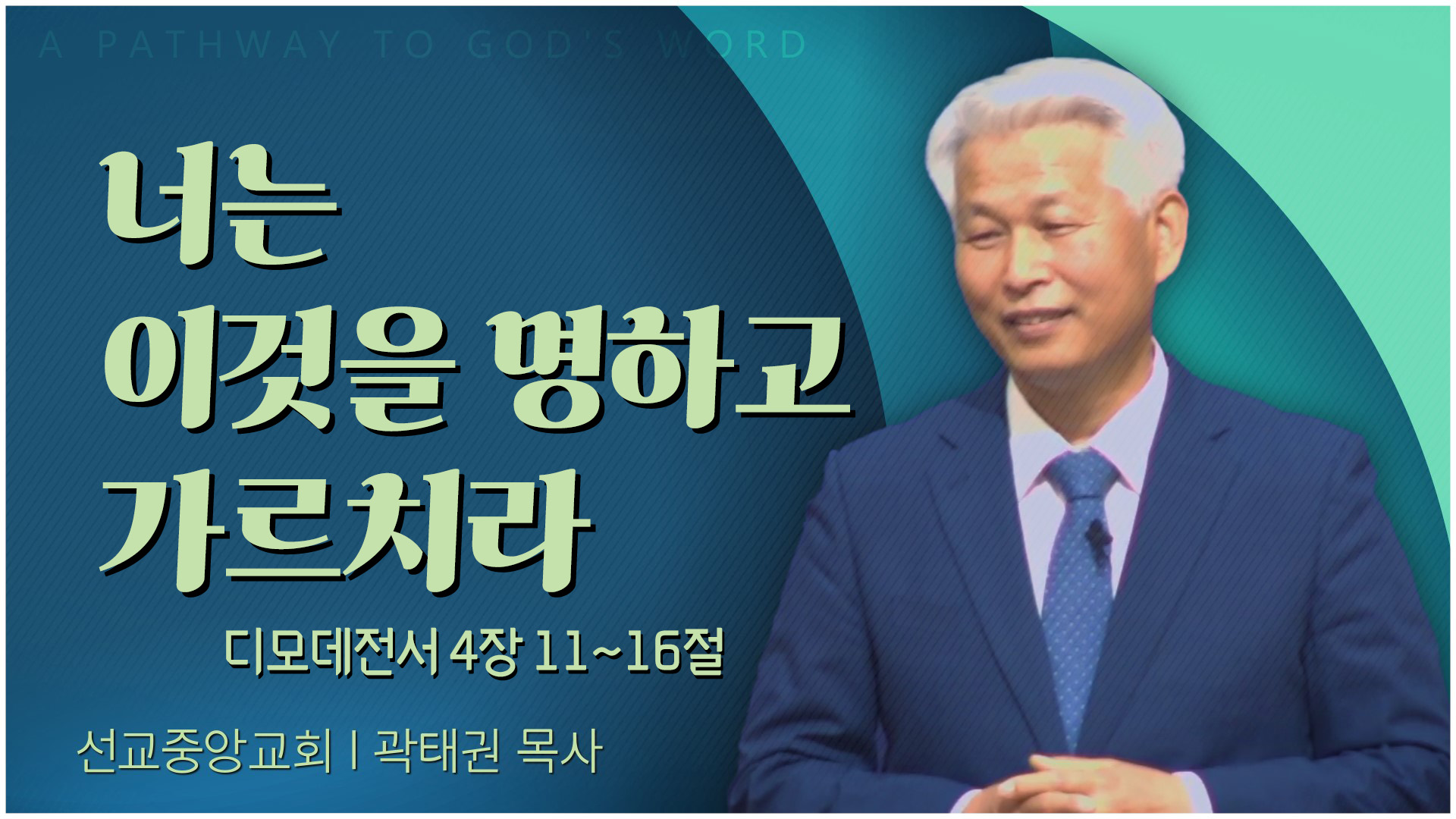 A PATHWAY TO GOD'S WORD

너는
이것을 명하고
가르치라

디모데전서 4장 11~16절

선교중앙교회 | 곽태권 목사